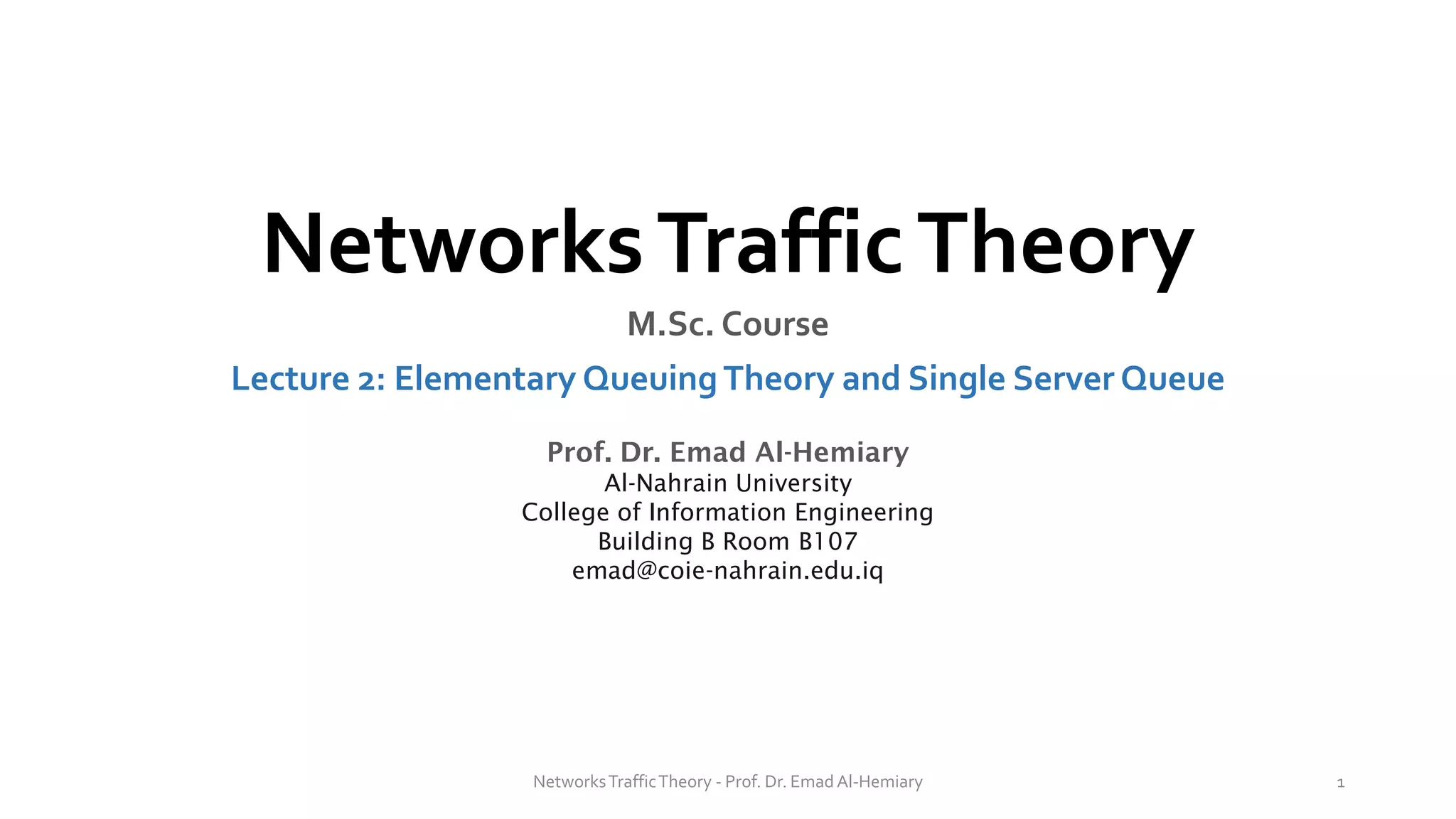 Networks Traffic Theory

M.Sc. Course

Lecture 2: Elementary Queuing Theory and Single Server Queue

Prof. Dr. Emad Al-Hemiary
Al-Nahrain University
College of Information Engineering
Building B Room B107
emad@coie-nahrain.edu.iq

Networks Traffic Theory - Prof. Dr. Emad Al-Hemiary

1